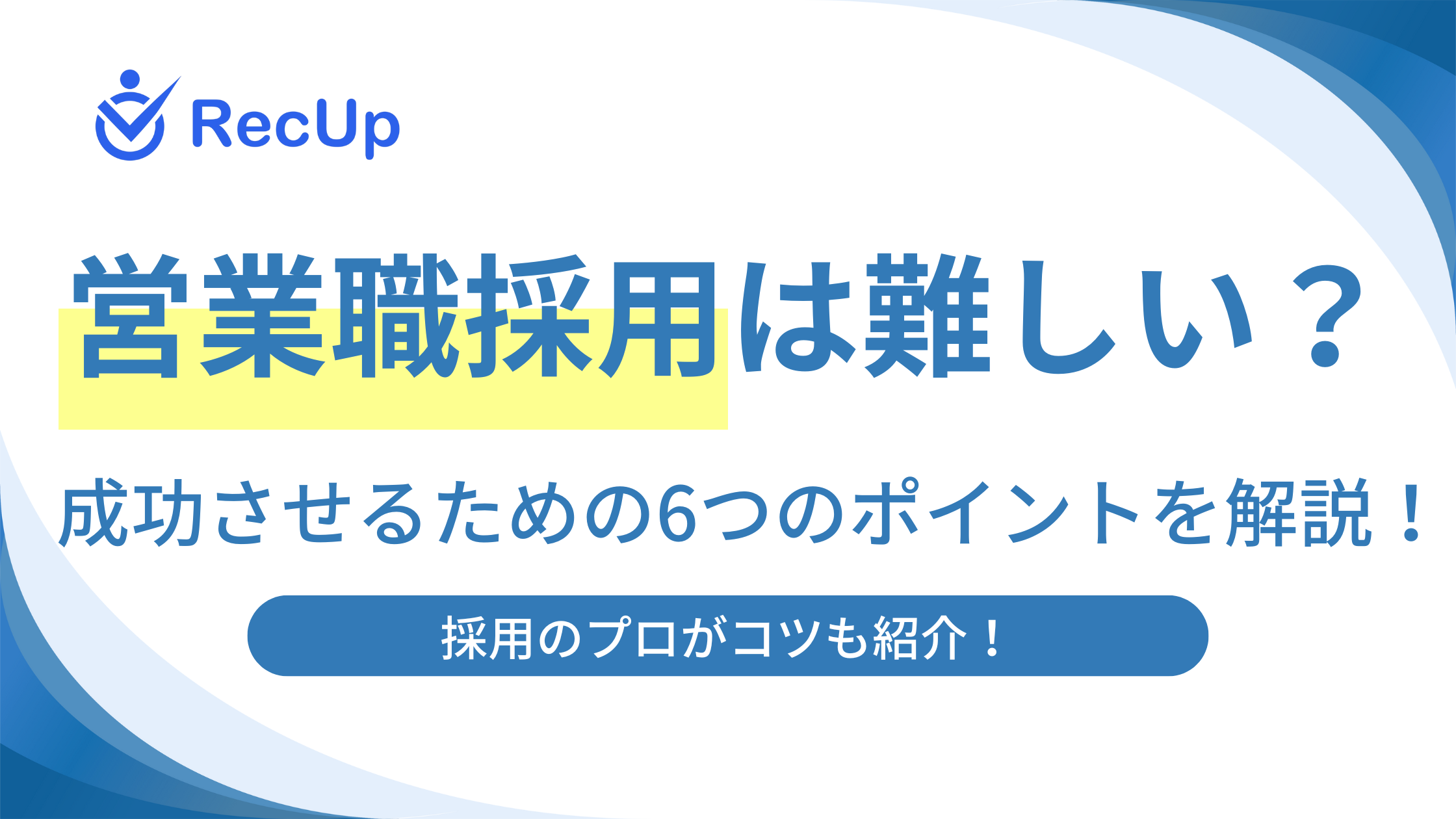 RecUp

営業職採用は難しい？

成功させるための6つのポイントを解説！

採用のプロがコツも紹介！